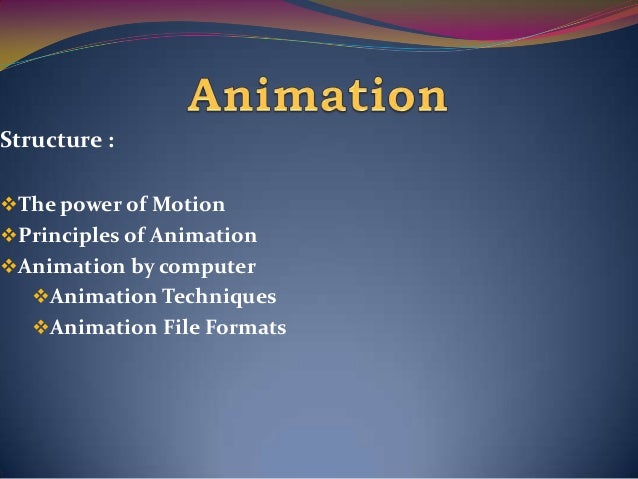 Animation

Structure :

❖The power of Motion
❖Principles of Animation
❖Animation by computer
❖Animation Techniques
❖Animation File Formats